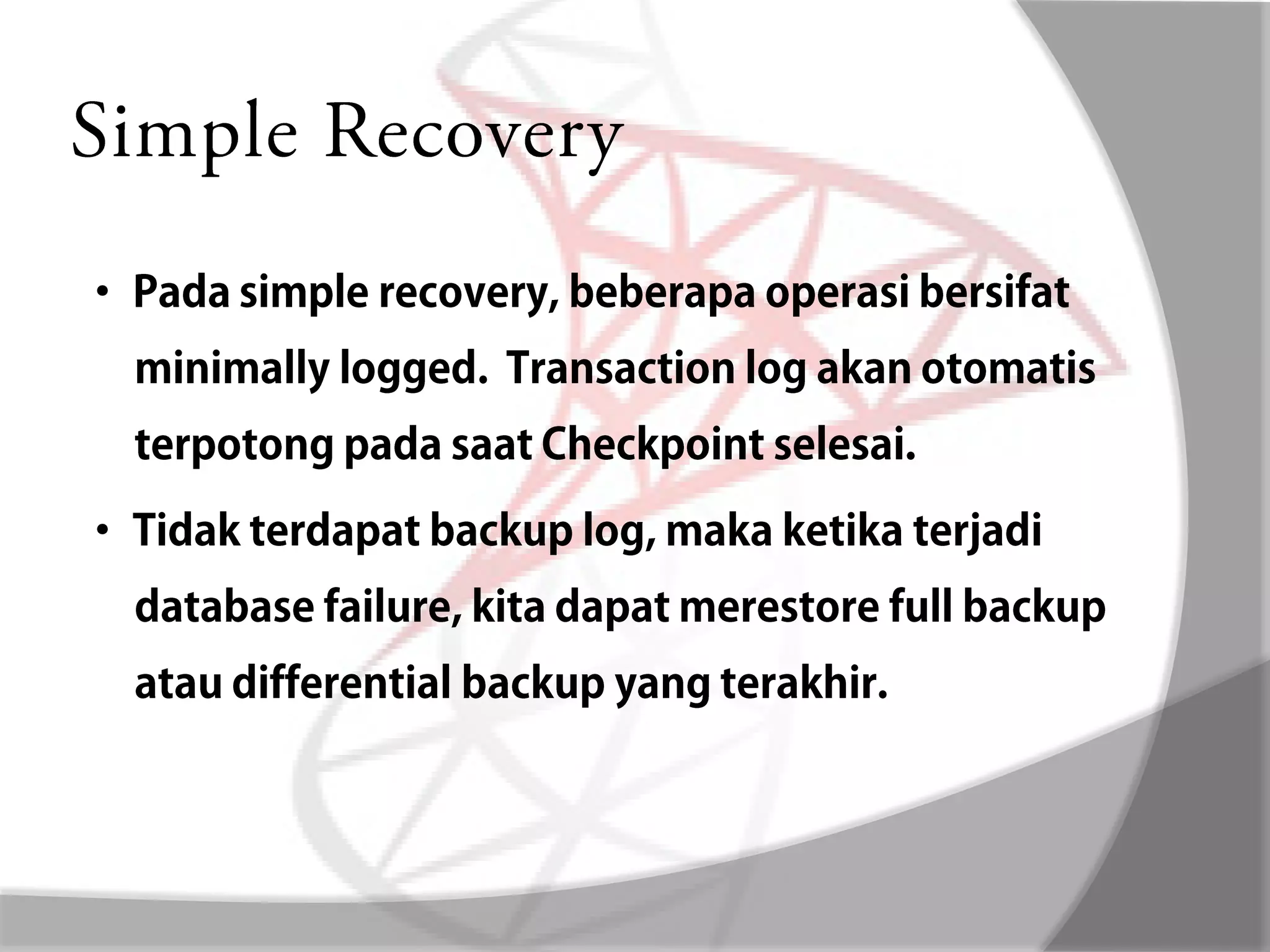 Simple Recovery

• Pada simple recovery, beberapa operasi bersifat minimally logged.  Transaction log akan otomatis terpotong pada saat Checkpoint selesai.

• Tidak terdapat backup log, maka ketika terjadi database failure, kita dapat merestore full backup atau differential backup yang terakhir.